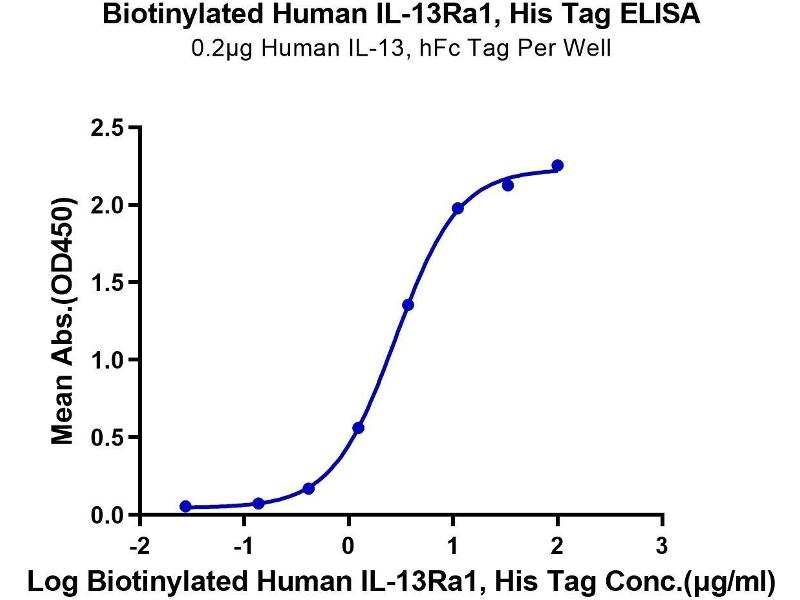 Biotinylated Human IL-13Ra1, His Tag ELISA
0.2μg Human IL-13, hFc Tag Per Well

Mean Abs.(OD450)

2.5
2.0
1.5
1.0
0.5
0.0

-2
-1
0
1
2
3

Log Biotinylated Human IL-13Ra1, His Tag Conc.(μg/ml)